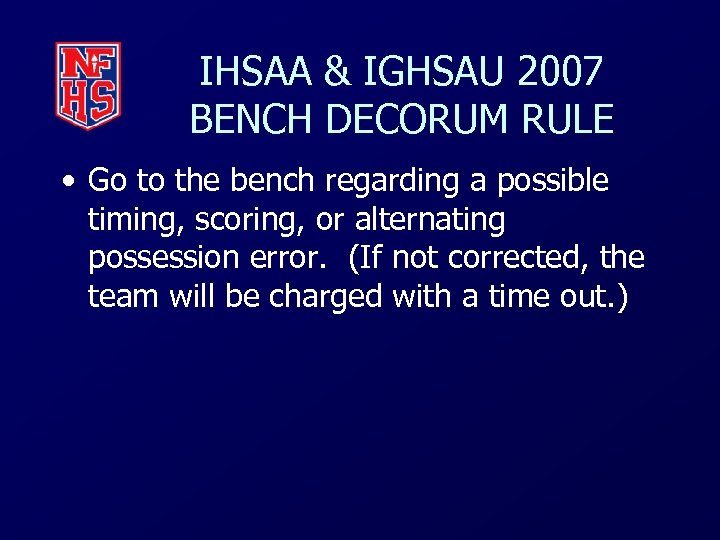 NFHS

IHSAA & IGHSAU 2007 BENCH DECORUM RULE

• Go to the bench regarding a possible timing, scoring, or alternating possession error. (If not corrected, the team will be charged with a time out.)